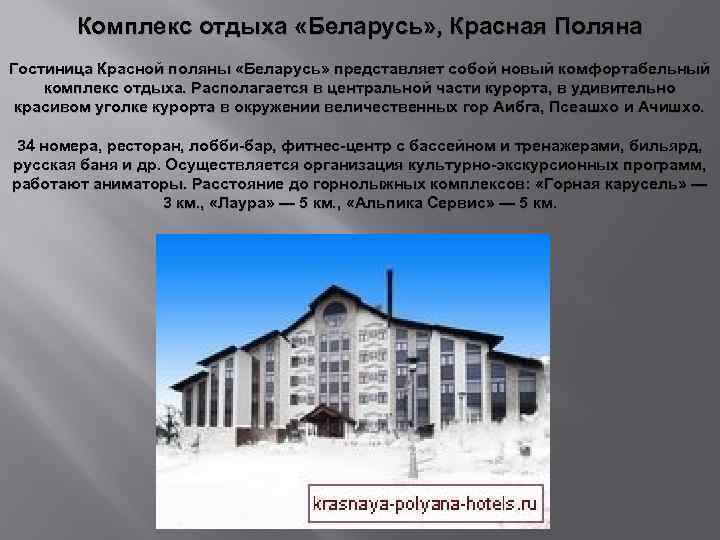 Комплекс отдыха «Беларусь», Красная Поляна

Гостиница Красной поляны «Беларусь» представляет собой новый комфортабельный комплекс отдыха. Располагается в центральной части курорта, в удивительно красивом уголке курорта в окружении величественных гор Аибга, Псеашхо и Ачишхо.

34 номера, ресторан, лобби-бар, фитнес-центр с бассейном и тренажерами, бильярд, русская баня и др. Осуществляется организация культурно-экскурсионных программ, работают аниматоры. Расстояние до горнолыжных комплексов: «Горная карусель» — 3 км., «Лаура» — 5 км., «Альпика Сервис» — 5 км.

krasnaya-polyana-hotels.ru